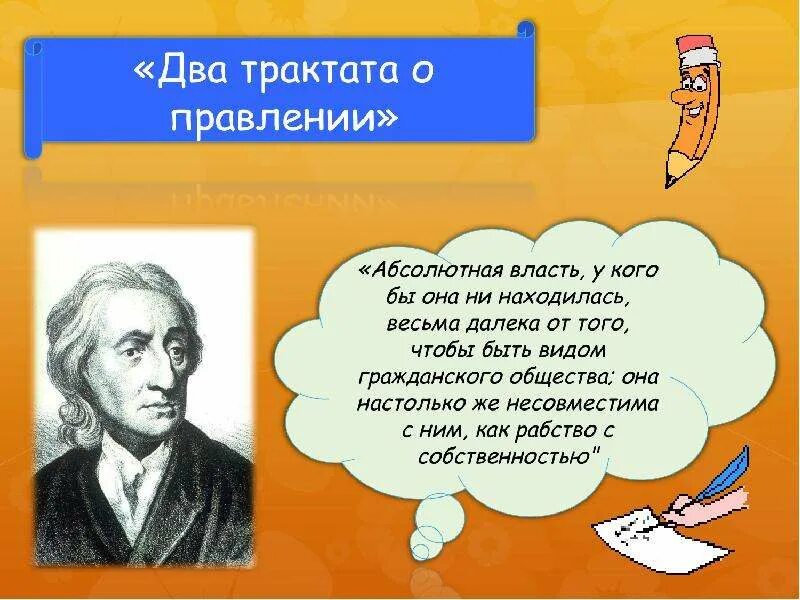 «Два трактата о правлении»

«Абсолютная власть, у кого бы она ни находилась, весьма далека от того, чтобы быть видом гражданского общества; она настолько же несовместима с ним, как рабство с собственностью"